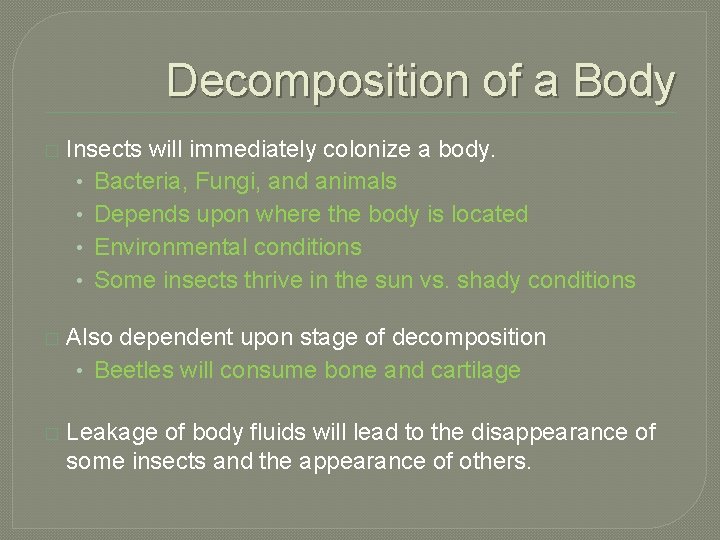 Decomposition of a Body

Insects will immediately colonize a body.
• Bacteria, Fungi, and animals
• Depends upon where the body is located
• Environmental conditions
• Some insects thrive in the sun vs. shady conditions

Also dependent upon stage of decomposition
• Beetles will consume bone and cartilage

Leakage of body fluids will lead to the disappearance of some insects and the appearance of others.